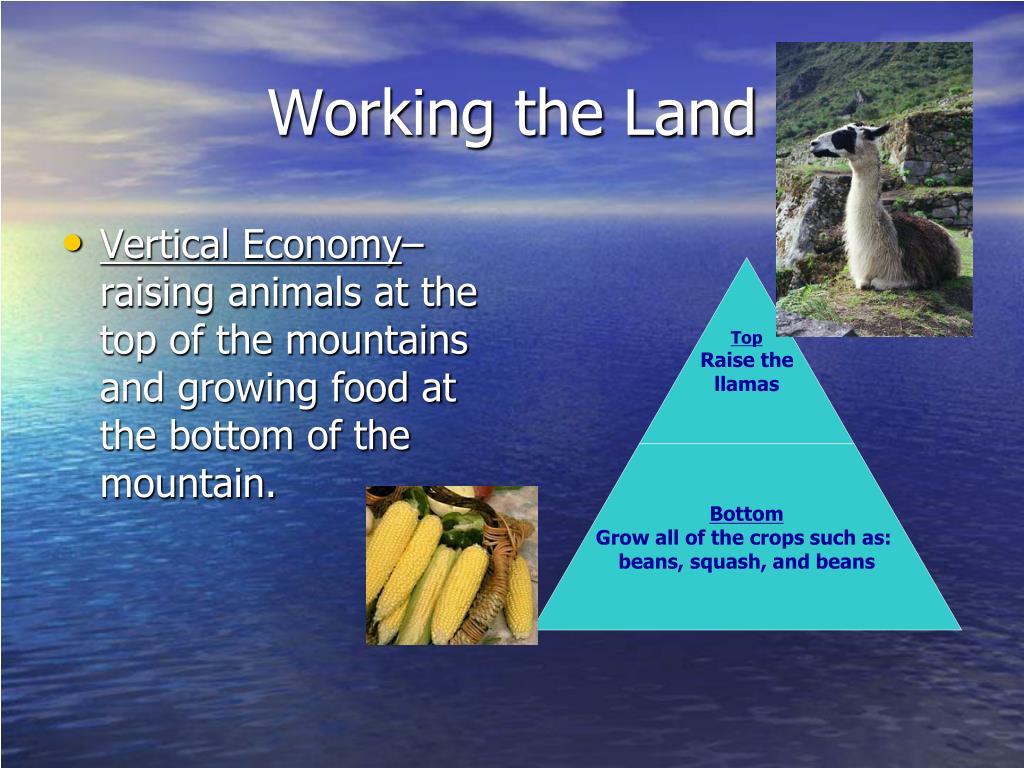 Working the Land

• Vertical Economy– raising animals at the top of the mountains and growing food at the bottom of the mountain.

Top
Raise the llamas

Bottom
Grow all of the crops such as: beans, squash, and beans